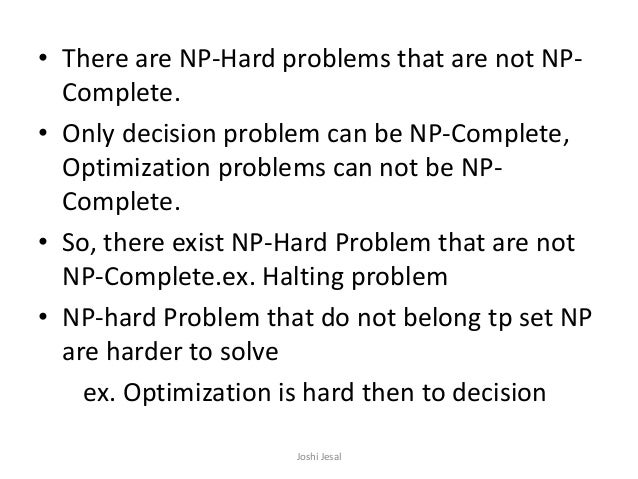 • There are NP-Hard problems that are not NP-Complete.

• Only decision problem can be NP-Complete, Optimization problems can not be NP-Complete.

• So, there exist NP-Hard Problem that are not NP-Complete.ex. Halting problem

• NP-hard Problem that do not belong tp set NP are harder to solve

ex. Optimization is hard then to decision

Joshi Jesal